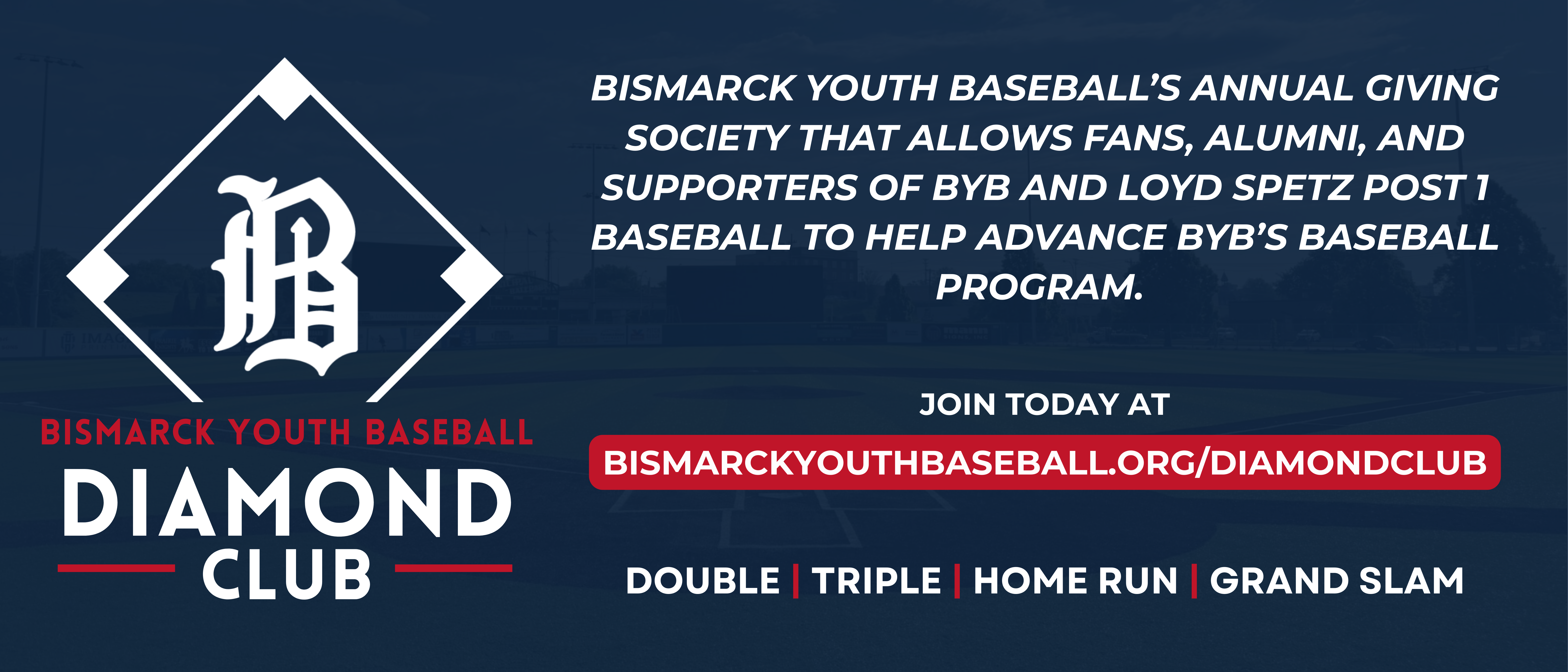 B

BISMARCK YOUTH BASEBALL

DIAMOND

CLUB

BISMARCK YOUTH BASEBALL'S ANNUAL GIVING SOCIETY THAT ALLOWS FANS, ALUMNI, AND SUPPORTERS OF BYB AND LOYD SPETZ POST 1 BASEBALL TO HELP ADVANCE BYB'S BASEBALL PROGRAM.

JOIN TODAY AT

BISMARCKYOUTHBASEBALL.ORG/DIAMONDCLUB

DOUBLE | TRIPLE | HOME RUN | GRAND SLAM